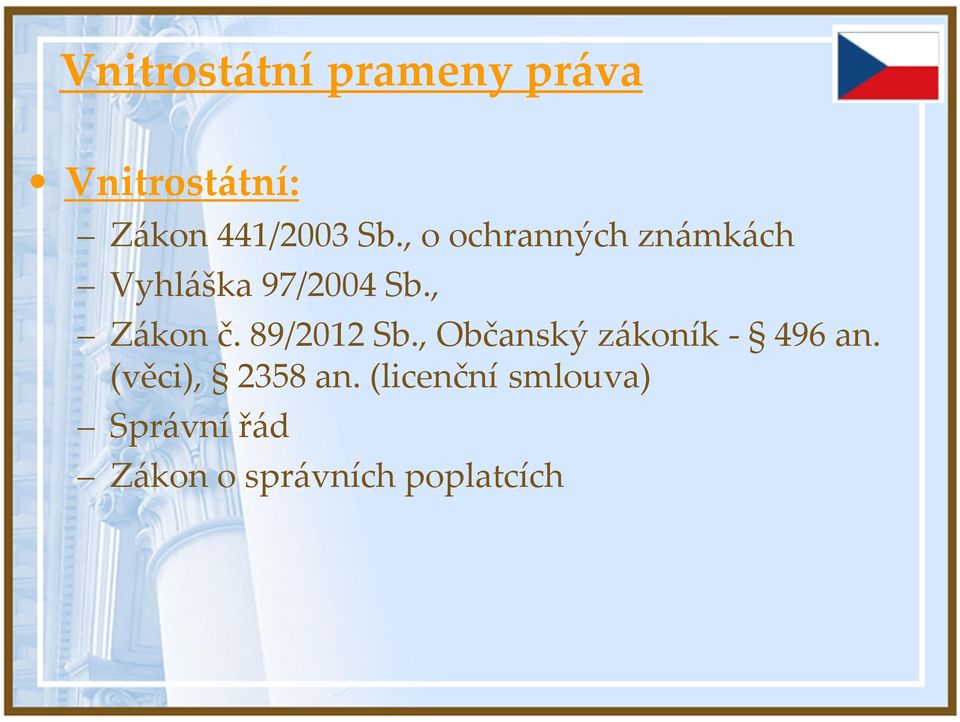 Vnitrostátní prameny práva

• Vnitrostátní:
– Zákon 441/2003 Sb., o ochranných známkách
– Vyhláška 97/2004 Sb.,
– Zákon č. 89/2012 Sb., Občanský zákoník - § 496 an. (věci), § 2358 an. (licenční smlouva)
– Správní řád
– Zákon o správních poplatcích